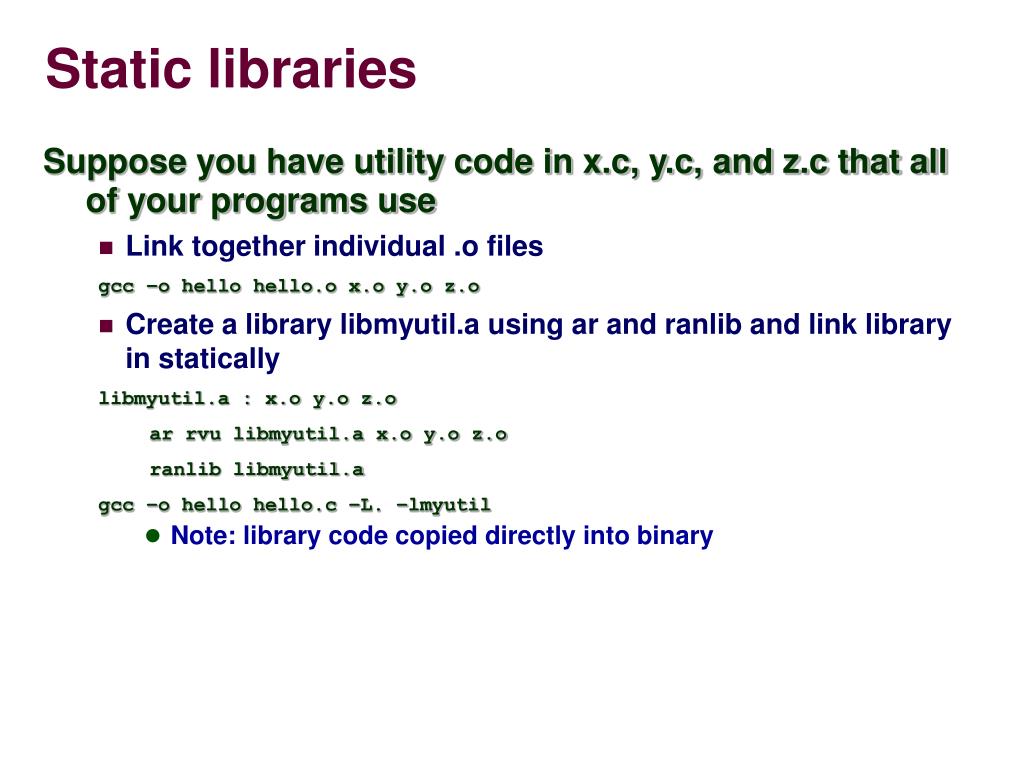 Static libraries

Suppose you have utility code in x.c, y.c, and z.c that all of your programs use

Link together individual .o files

gcc –o hello hello.o x.o y.o z.o

Create a library libmyutil.a using ar and ranlib and link library in statically

libmyutil.a : x.o y.o z.o

ar rvu libmyutil.a x.o y.o z.o

ranlib libmyutil.a

gcc –o hello hello.c –L. –lmyutil

Note: library code copied directly into binary